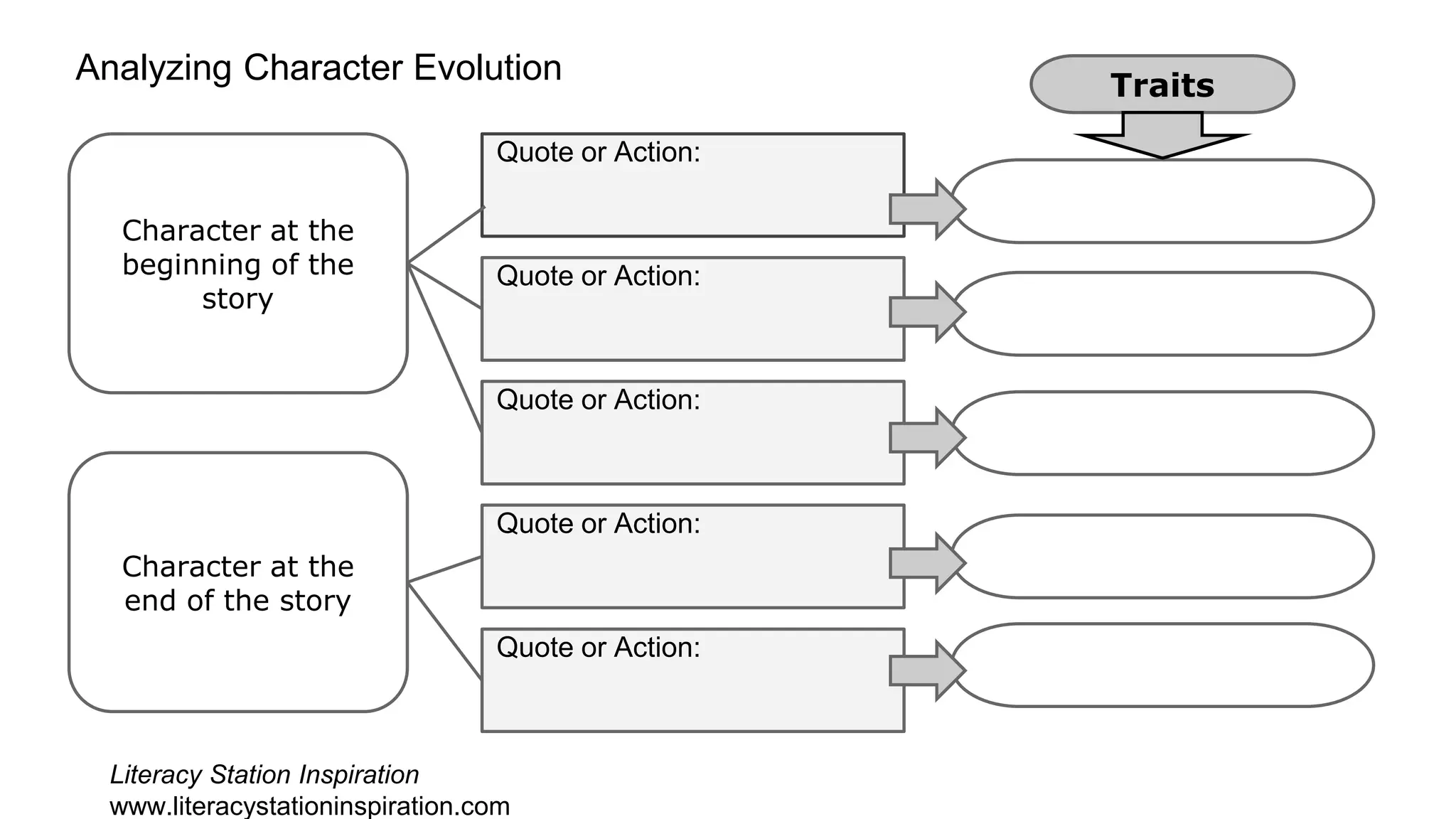 Analyzing Character Evolution

Traits

Character at the beginning of the story

Quote or Action:

Quote or Action:

Quote or Action:

Character at the end of the story

Quote or Action:

Quote or Action:

Literacy Station Inspiration
www.literacystationinspiration.com